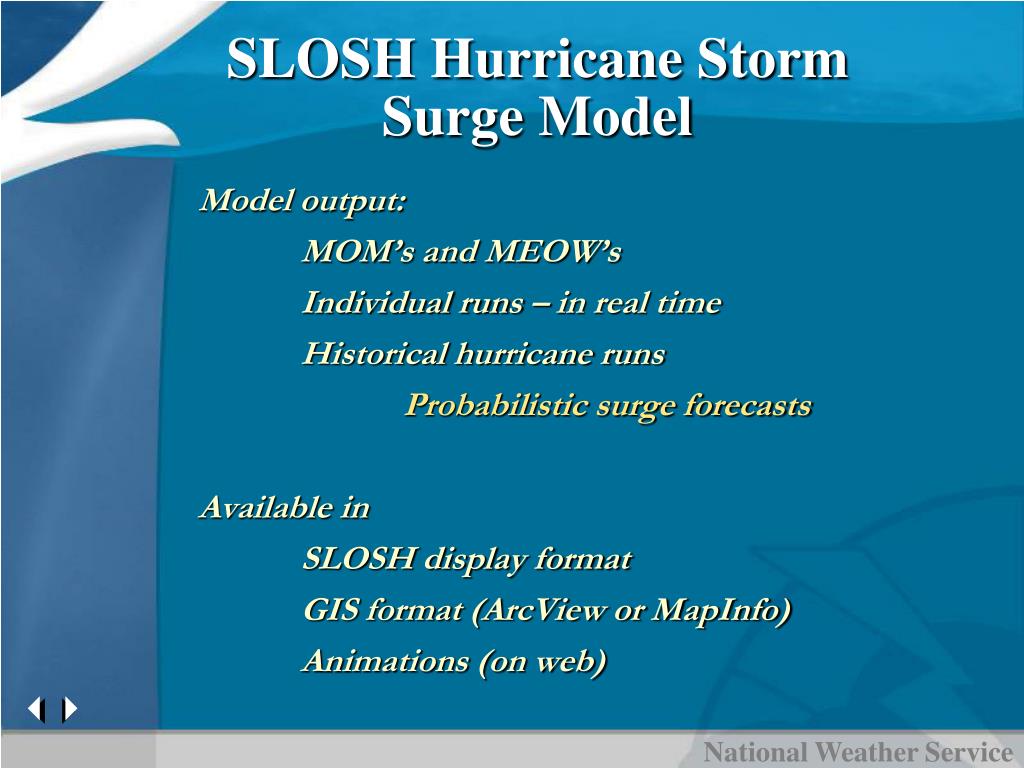 SLOSH Hurricane Storm Surge Model

Model output:

MOM’s and MEOW’s

Individual runs – in real time

Historical hurricane runs

Probabilistic surge forecasts

Available in

SLOSH display format

GIS format (ArcView or MapInfo)

Animations (on web)

National Weather Service